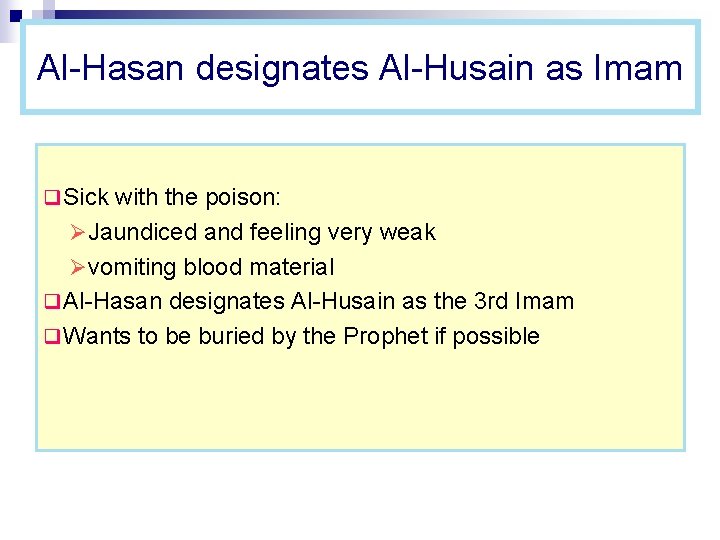 Al-Hasan designates Al-Husain as Imam

Sick with the poison:

Jaundiced and feeling very weak

vomiting blood material

Al-Hasan designates Al-Husain as the 3rd Imam

Wants to be buried by the Prophet if possible